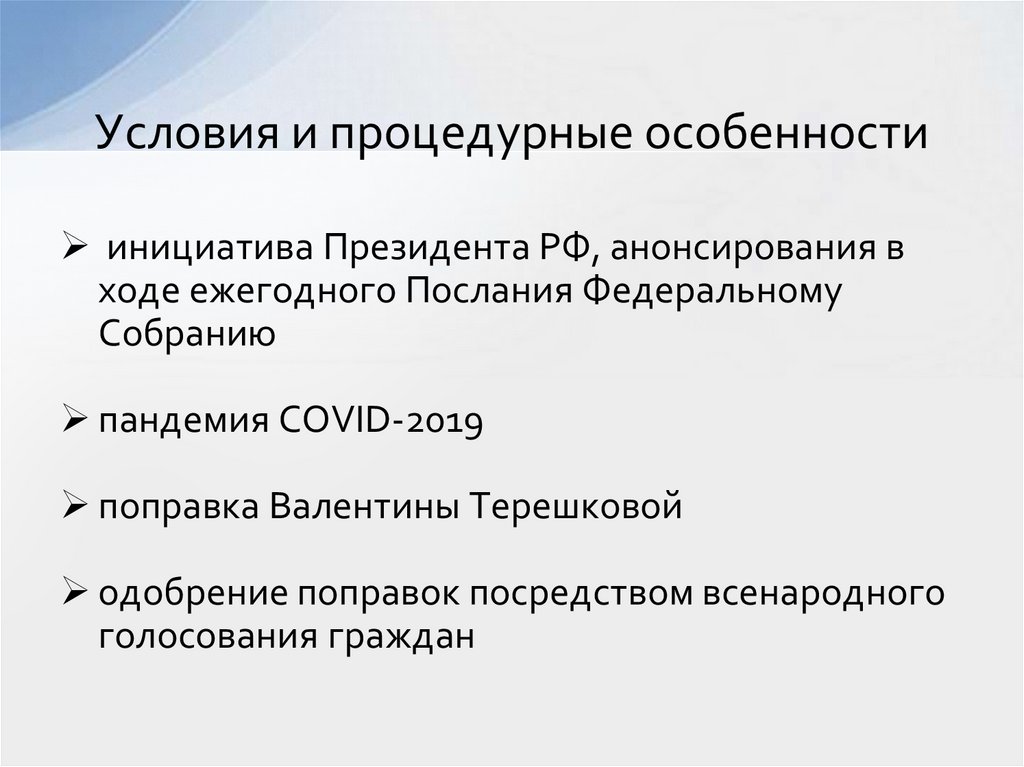 Условия и процедурные особенности

➢ инициатива Президента РФ, анонсирования в ходе ежегодного Послания Федеральному Собранию

➢ пандемия COVID-2019

➢ поправка Валентины Терешковой

➢ одобрение поправок посредством всенародного голосования граждан